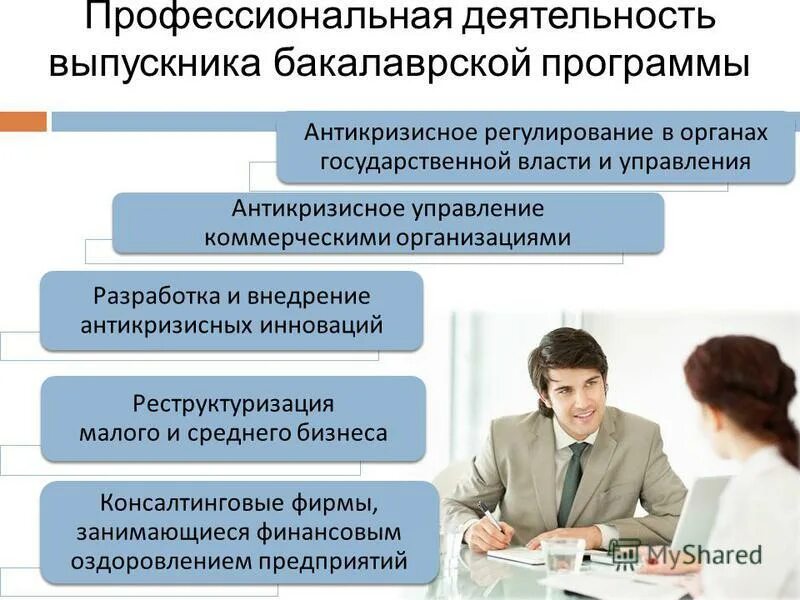 Профессиональная деятельность выпускника бакалаврской программы

Антикризисное регулирование в органах государственной власти и управления

Антикризисное управление коммерческими организациями

Разработка и внедрение антикризисных инноваций

Реструктуризация малого и среднего бизнеса

Консалтинговые фирмы, занимающиеся финансовым оздоровлением предприятий

MyShared